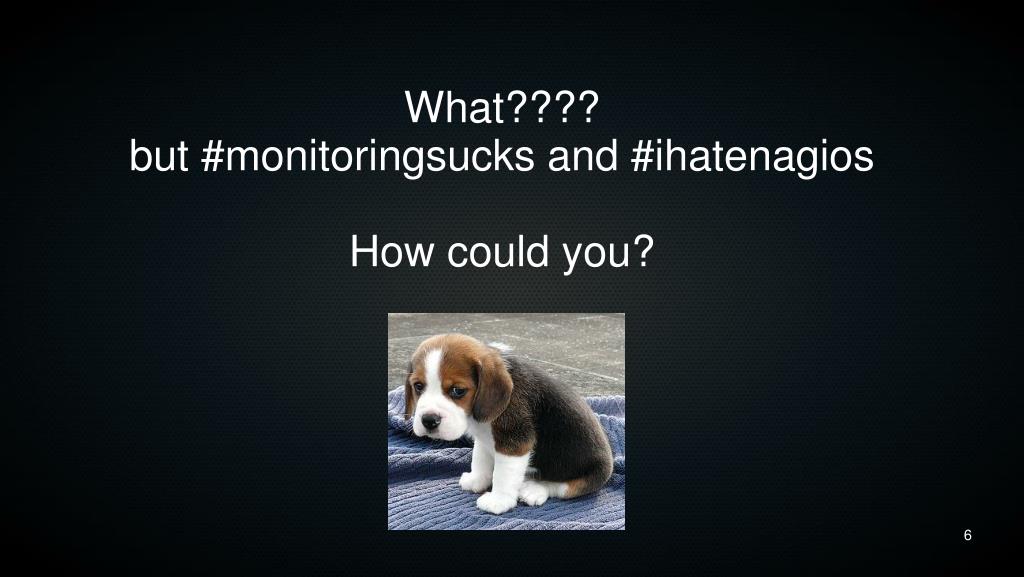 What????
but #monitoringsucks and #ihatenagios

How could you?

6